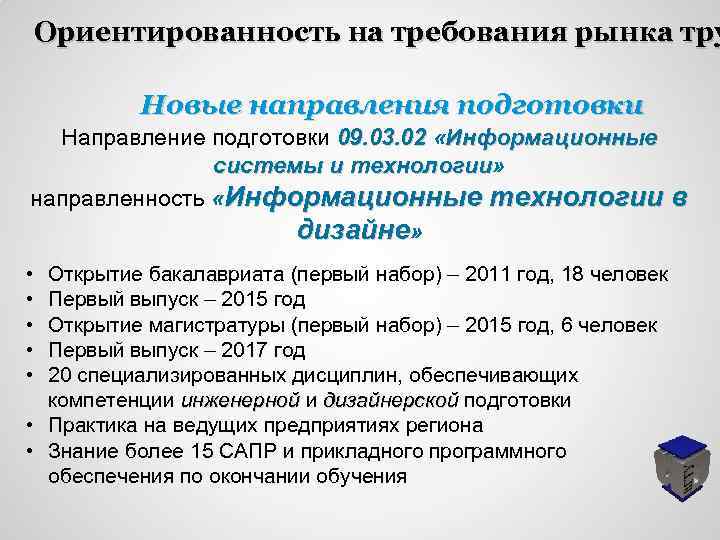 Ориентированность на требования рынка тру

Новые направления подготовки

Направление подготовки 09.03.02 «Информационные системы и технологии»

направленность «Информационные технологии в дизайне»

• Открытие бакалавриата (первый набор) – 2011 год, 18 человек
• Первый выпуск – 2015 год
• Открытие магистратуры (первый набор) – 2015 год, 6 человек
• Первый выпуск – 2017 год
• 20 специализированных дисциплин, обеспечивающих компетенции инженерной и дизайнерской подготовки
• Практика на ведущих предприятиях региона
• Знание более 15 САПР и прикладного программного обеспечения по окончании обучения